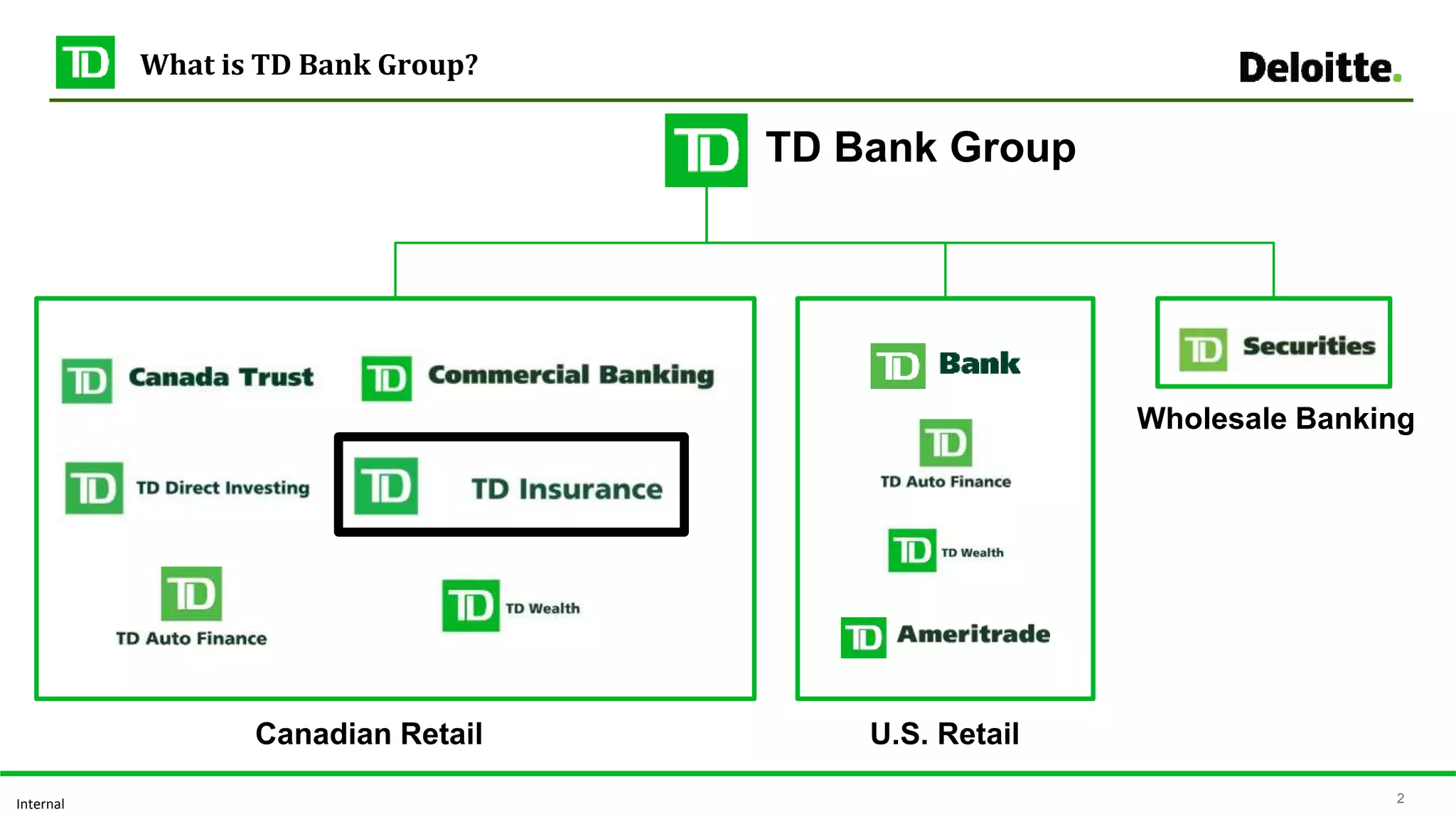 TD What is TD Bank Group?

Deloitte.

TD TD Bank Group

TD Canada Trust

TD Commercial Banking

TD TD Direct Investing

TD TD Insurance

TD TD Auto Finance

TD TD Wealth

Canadian Retail

TD Bank

TD TD Auto Finance

TD TD Wealth

TD Ameritrade

U.S. Retail

TD Securities

Wholesale Banking

Internal

2